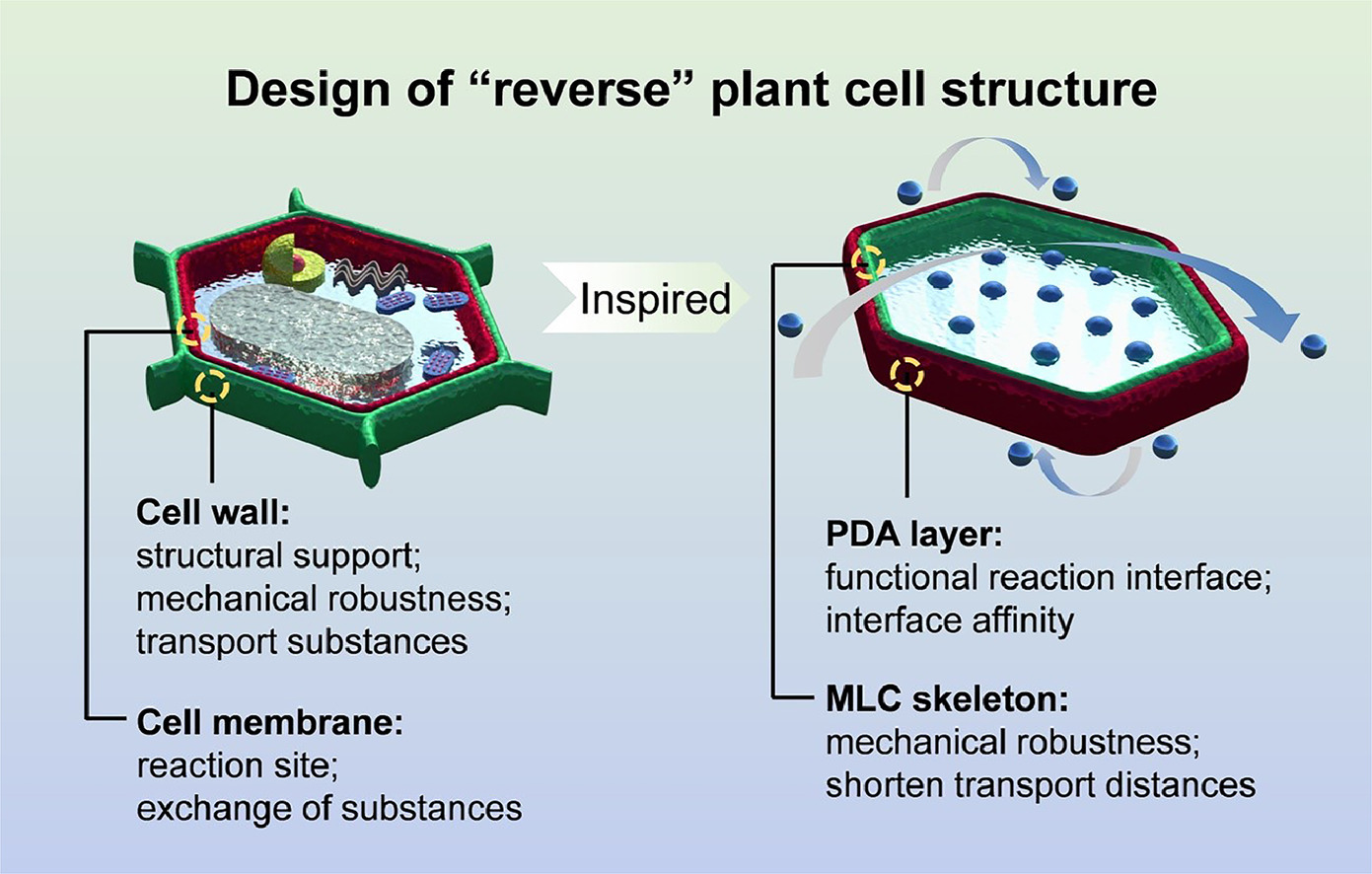 Design of “reverse” plant cell structure

Inspired

Cell wall:
structural support;
mechanical robustness;
transport substances

Cell membrane:
reaction site;
exchange of substances

PDA layer:
functional reaction interface;
interface affinity

MLC skeleton:
mechanical robustness;
shorten transport distances